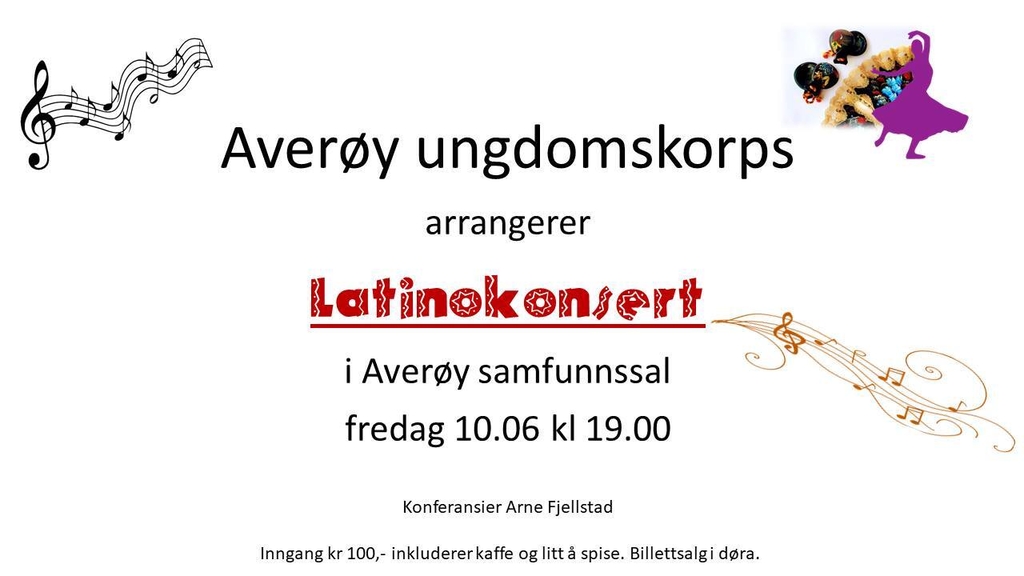 Averøy ungdomskorps

arrangerer

Latinokonsert

i Averøy samfunnssal

fredag 10.06 kl 19.00

Konferansier Arne Fjellstad

Inngang kr 100,- inkluderer kaffe og litt å spise. Billettsalg i døra.